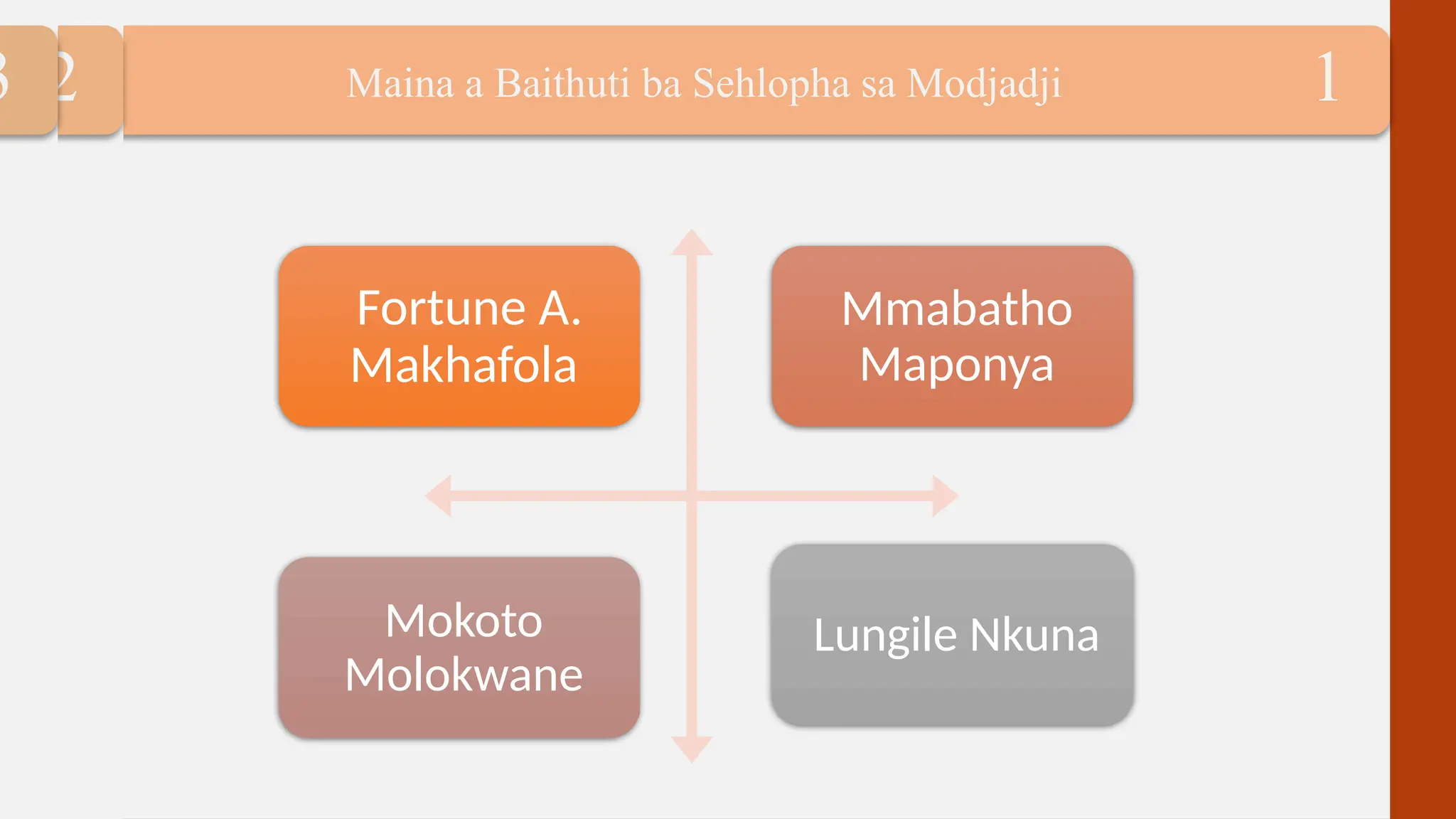 3 2

Maina a Baithuti ba Sehlopha sa Modjadji

1

Fortune A. Makhafola

Mmabatho Maponya

Mokoto Molokwane

Lungile Nkuna